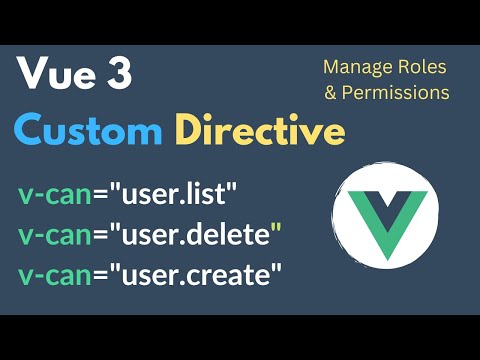 Vue 3

Manage Roles & Permissions

Custom Directive

v-can="user.list"
v-can="user.delete"
v-can="user.create"